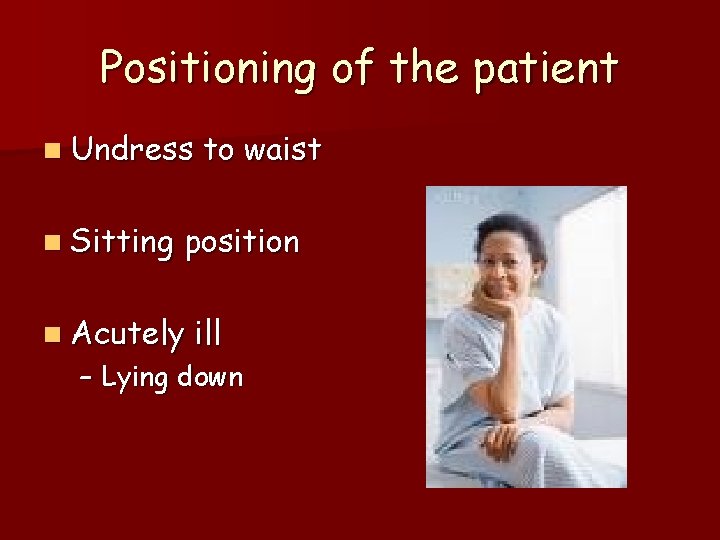 Positioning of the patient

Undress to waist

Sitting position

Acutely ill
– Lying down